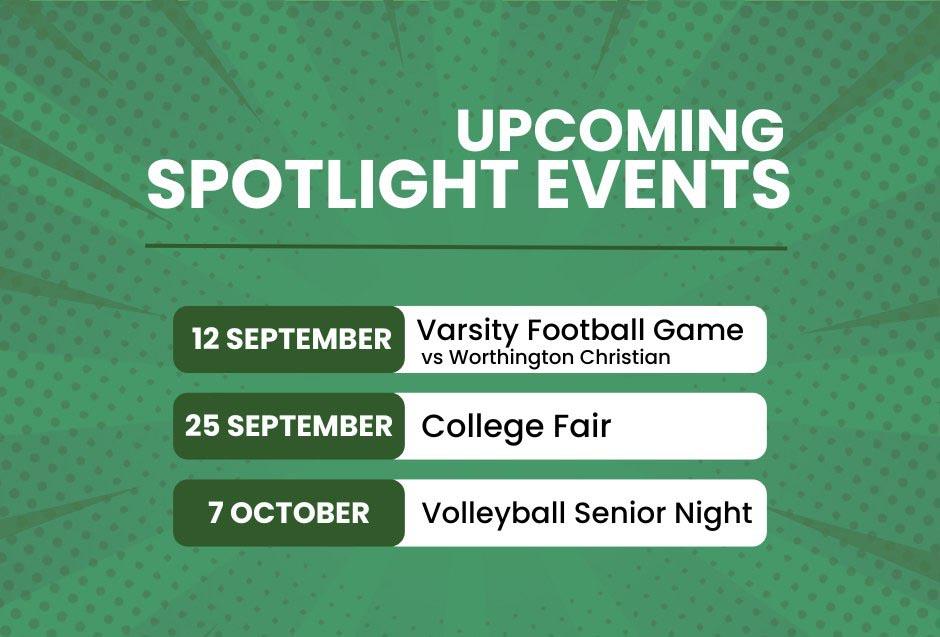 UPCOMING SPOTLIGHT EVENTS

12 SEPTEMBER Varsity Football Game vs Worthington Christian

25 SEPTEMBER College Fair

7 OCTOBER Volleyball Senior Night